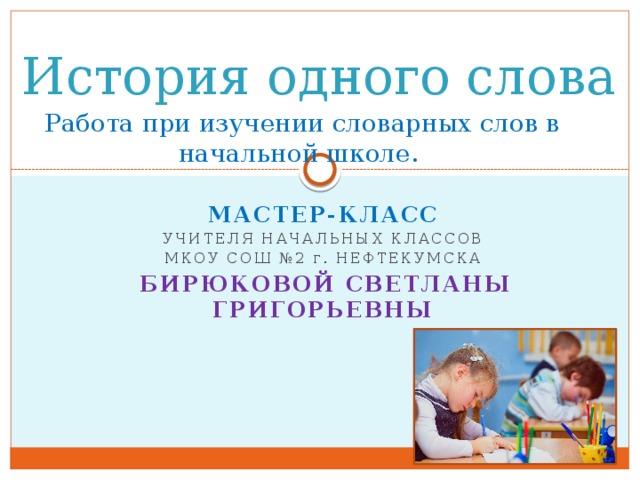 История одного слова

Работа при изучении словарных слов в начальной школе.

МАСТЕР-КЛАСС

УЧИТЕЛЯ НАЧАЛЬНЫХ КЛАССОВ

МКОУ СОШ №2 г. НЕФТЕКУМСКА

БИРЮКОВОЙ СВЕТЛАНЫ ГРИГОРЬЕВНЫ